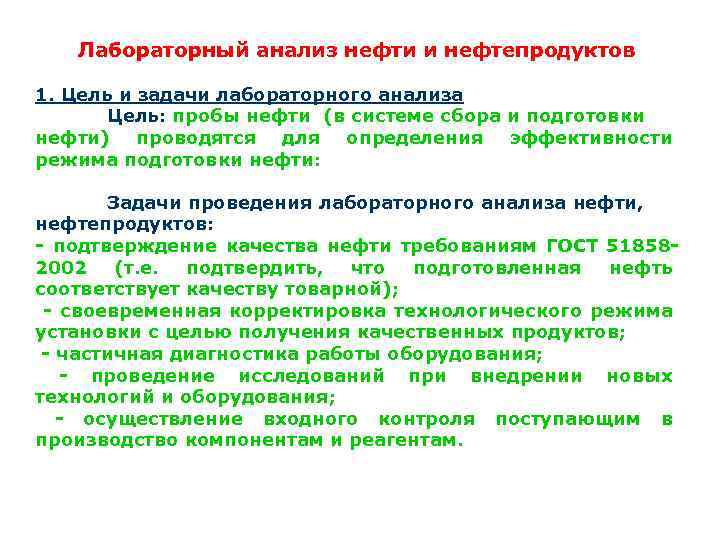 Лабораторный анализ нефти и нефтепродуктов

1. Цель и задачи лабораторного анализа

Цель: пробы нефти (в системе сбора и подготовки нефти) проводятся для определения эффективности режима подготовки нефти:

Задачи проведения лабораторного анализа нефти, нефтепродуктов:
- подтверждение качества нефти требованиям ГОСТ 51858-2002 (т.е. подтвердить, что подготовленная нефть соответствует качеству товарной);
- своевременная корректировка технологического режима установки с целью получения качественных продуктов;
- частичная диагностика работы оборудования;
- проведение исследований при внедрении новых технологий и оборудования;
- осуществление входного контроля поступающим в производство компонентам и реагентам.